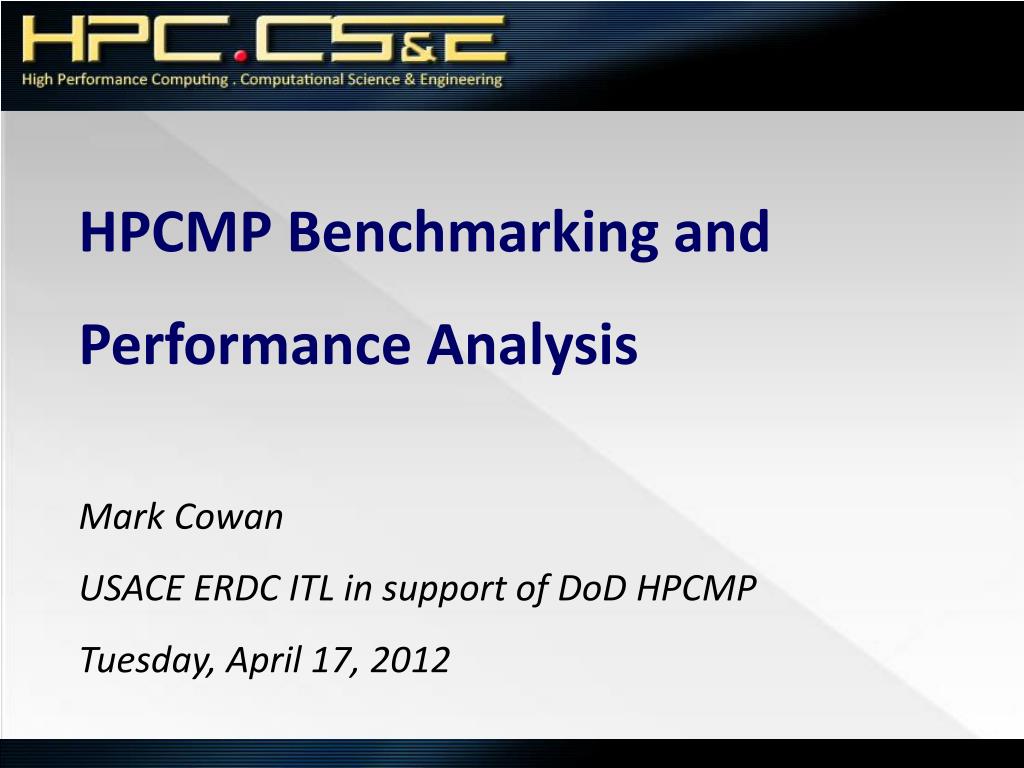 HPC.CS&E

High Performance Computing . Computational Science & Engineering

HPCMP Benchmarking and Performance Analysis

Mark Cowan

USACE ERDC ITL in support of DoD HPCMP

Tuesday, April 17, 2012